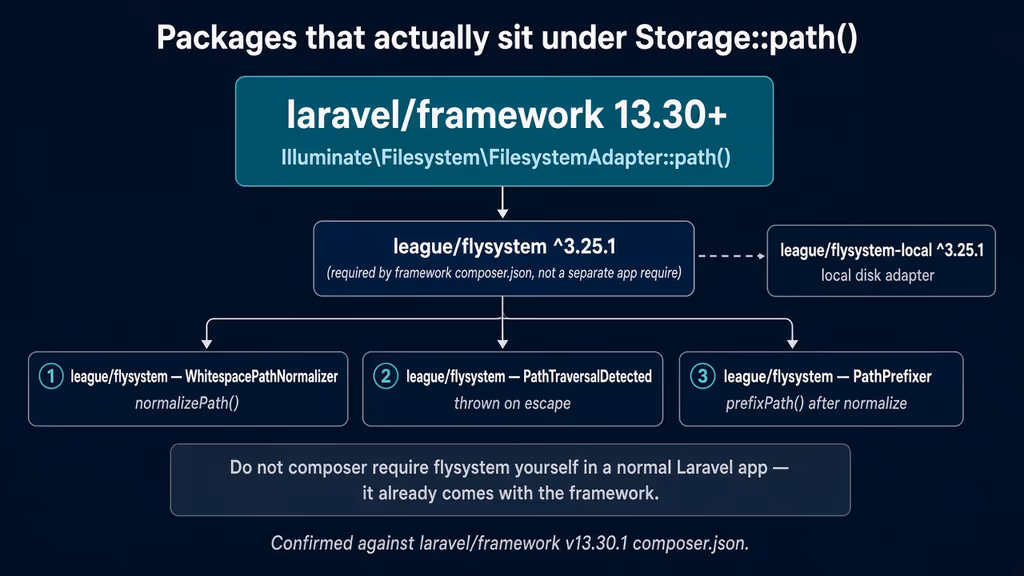 Packages that actually sit under Storage::path()

laravel/framework 13.30+
Illuminate\Filesystem\FilesystemAdapter::path()

league/flysystem ^3.25.1
(required by framework composer.json, not a separate app require)

league/flysystem-local ^3.25.1
local disk adapter

1 league/flysystem — WhitespacePathNormalizer
normalizePath()

2 league/flysystem — PathTraversalDetected
thrown on escape

3 league/flysystem — PathPrefixer
prefixPath() after normalize

Do not composer require flysystem yourself in a normal Laravel app — it already comes with the framework.

Confirmed against laravel/framework v13.30.1 composer.json.